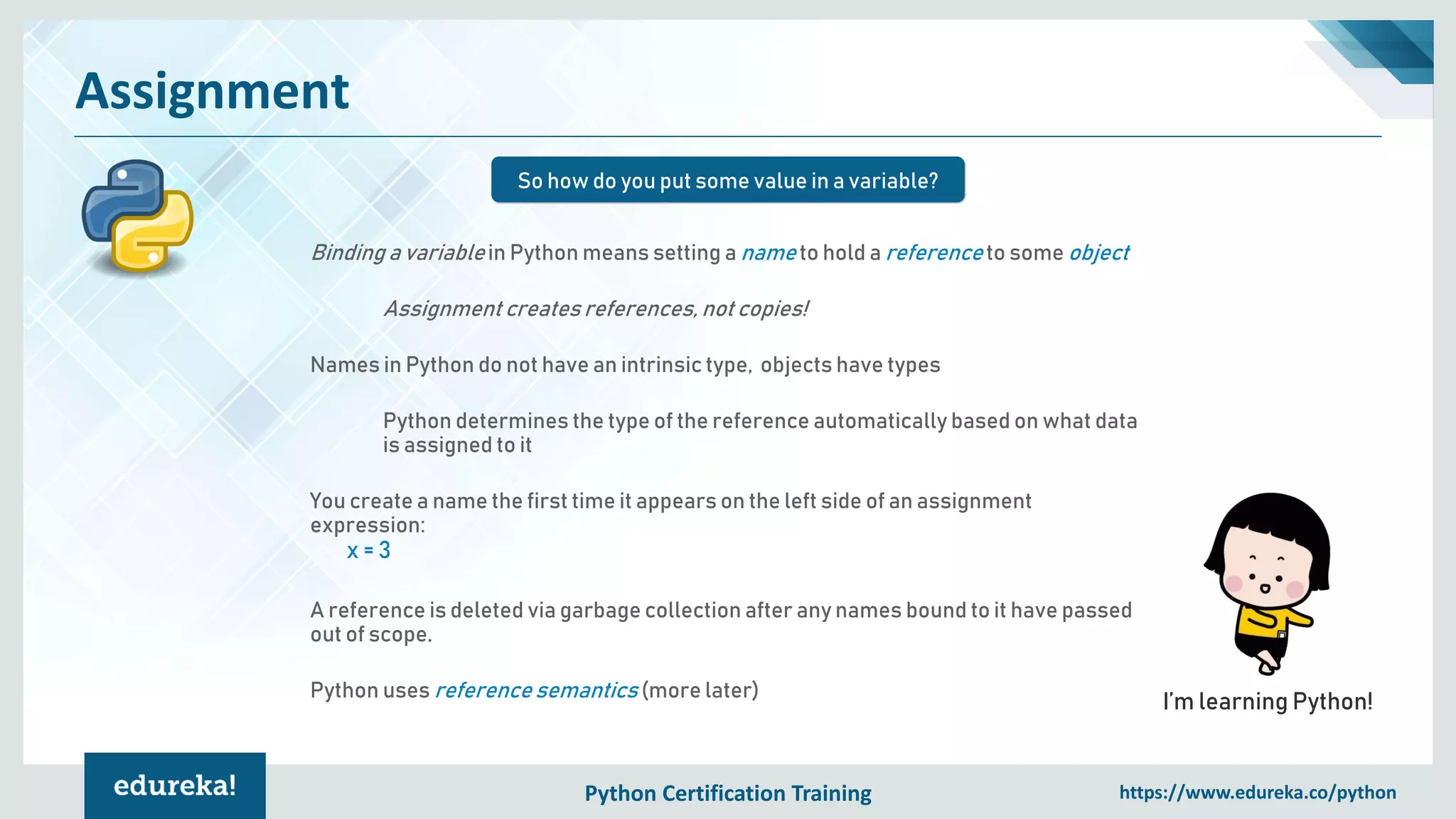 Assignment

So how do you put some value in a variable?

Binding a variable in Python means setting a name to hold a reference to some object

Assignment creates references, not copies!

Names in Python do not have an intrinsic type, objects have types

Python determines the type of the reference automatically based on what data is assigned to it

You create a name the first time it appears on the left side of an assignment expression:
x = 3

A reference is deleted via garbage collection after any names bound to it have passed out of scope.

Python uses reference semantics (more later)

I'm learning Python!

edureka!

Python Certification Training

https://www.edureka.co/python